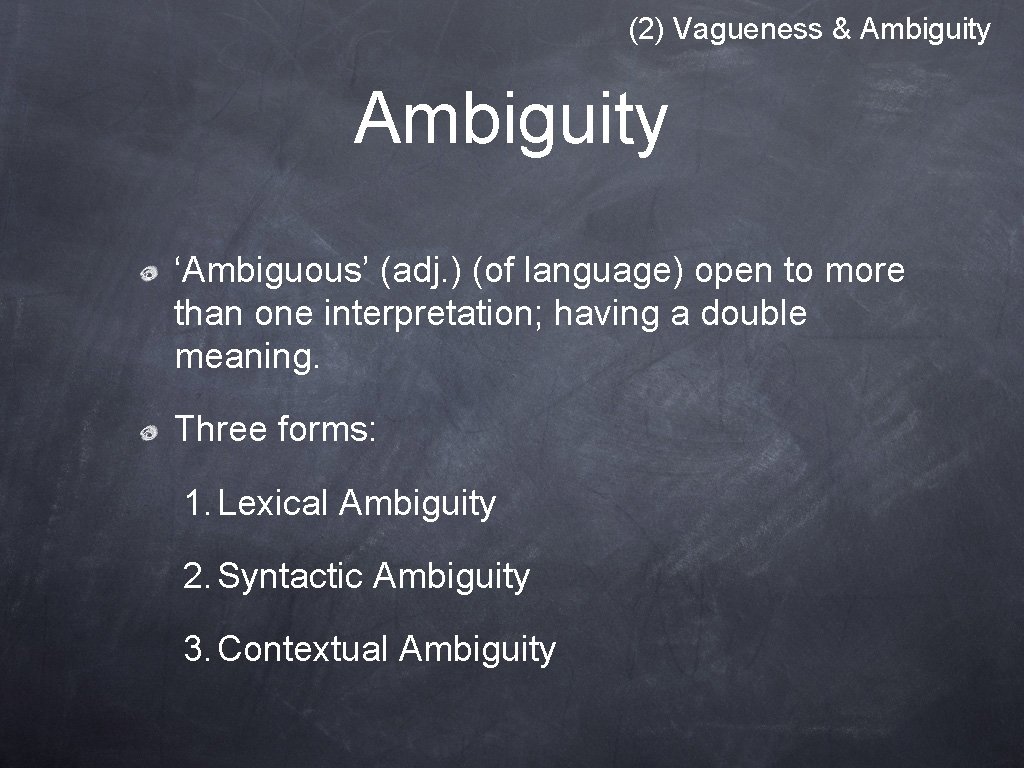 (2) Vagueness & Ambiguity

Ambiguity

‘Ambiguous’ (adj.) (of language) open to more than one interpretation; having a double meaning.

Three forms:

1. Lexical Ambiguity

2. Syntactic Ambiguity

3. Contextual Ambiguity